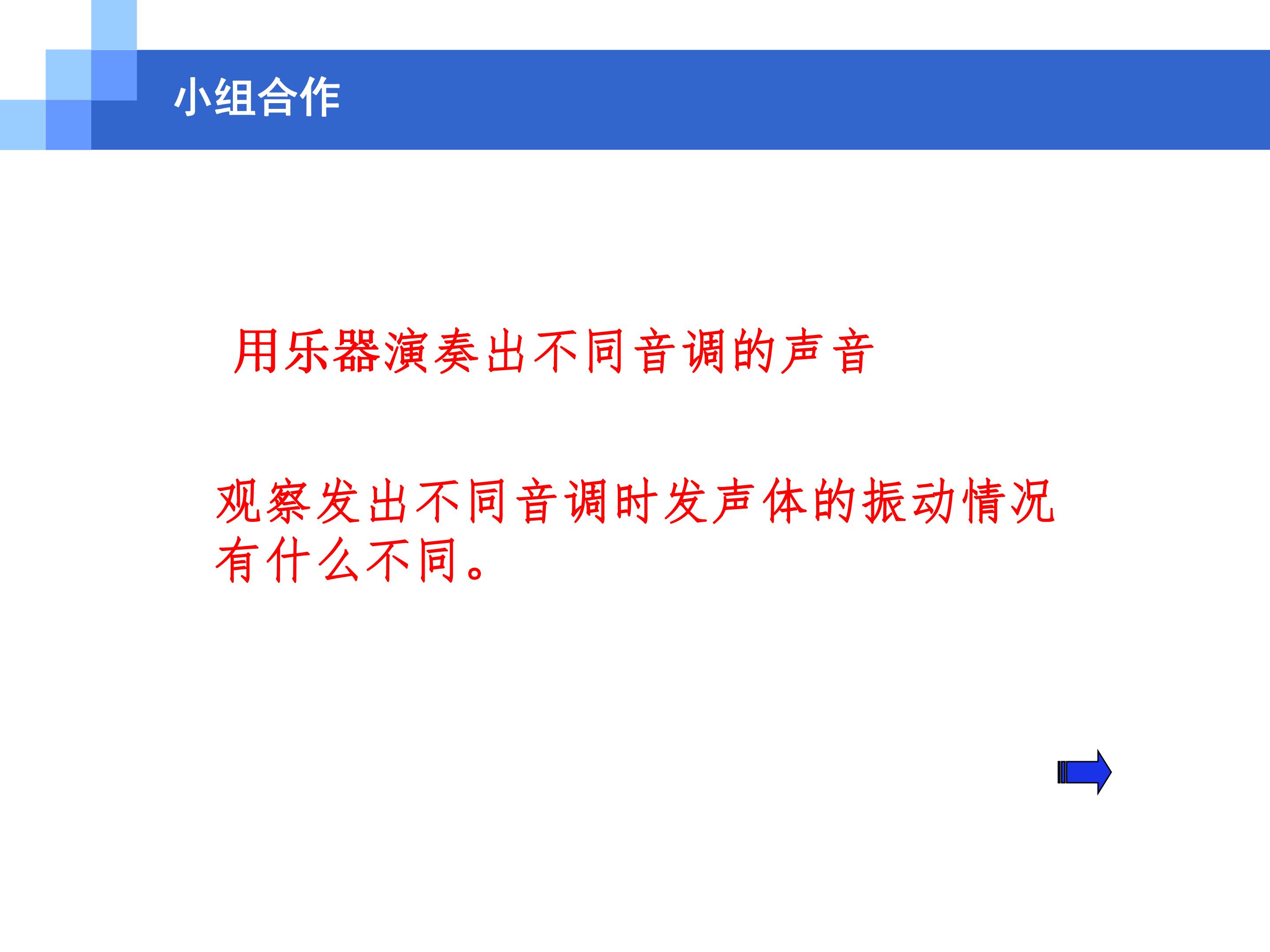 小组合作

用乐器演奏出不同音调的声音

观察发出不同音调时发声体的振动情况有什么不同。